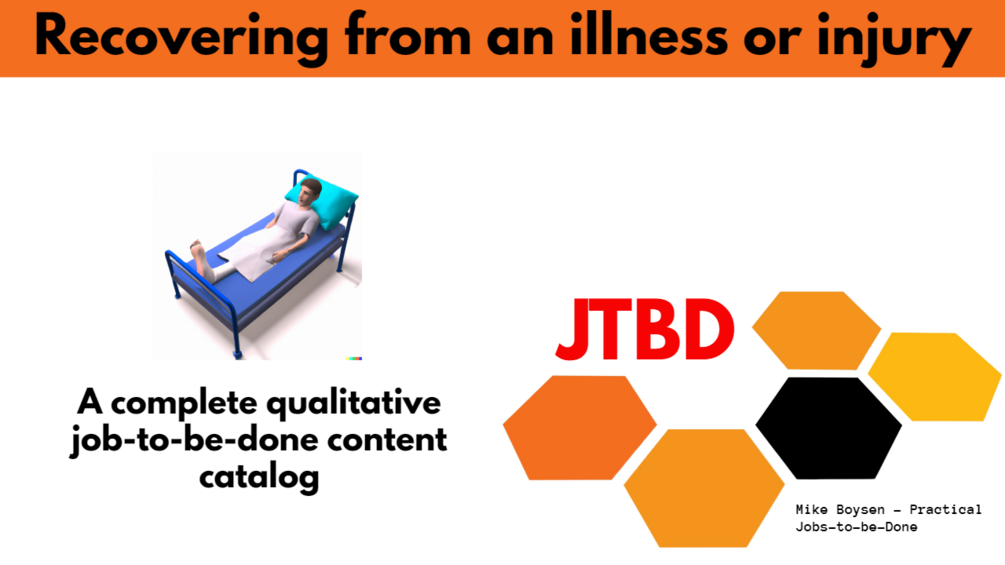 Recovering from an illness or injury

A complete qualitative job-to-be-done content catalog

JTBD

Mike Boysen - Practical Jobs-to-be-Done